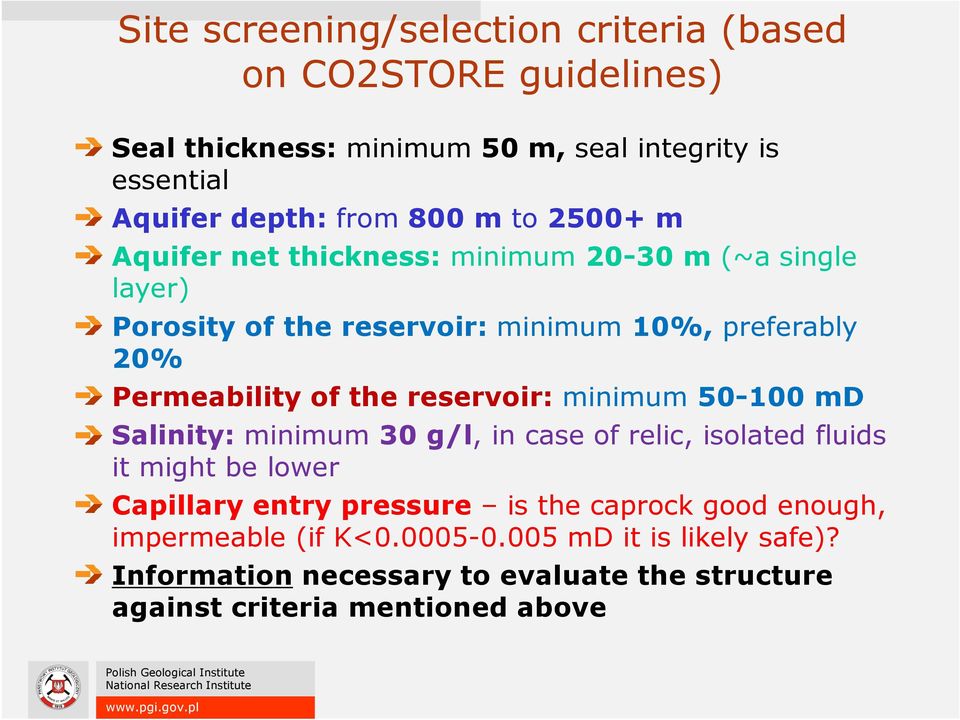 Site screening/selection criteria (based on CO2STORE guidelines)

Seal thickness: minimum 50 m, seal integrity is essential

Aquifer depth: from 800 m to 2500+ m

Aquifer net thickness: minimum 20-30 m (~a single layer)

Porosity of the reservoir: minimum 10%, preferably 20%

Permeability of the reservoir: minimum 50-100 mD

Salinity: minimum 30 g/l, in case of relic, isolated fluids it might be lower

Capillary entry pressure – is the caprock good enough, impermeable (if K<0.0005-0.005 mD it is likely safe)?

Information necessary to evaluate the structure against criteria mentioned above

Polish Geological Institute
National Research Institute
www.pgi.gov.pl